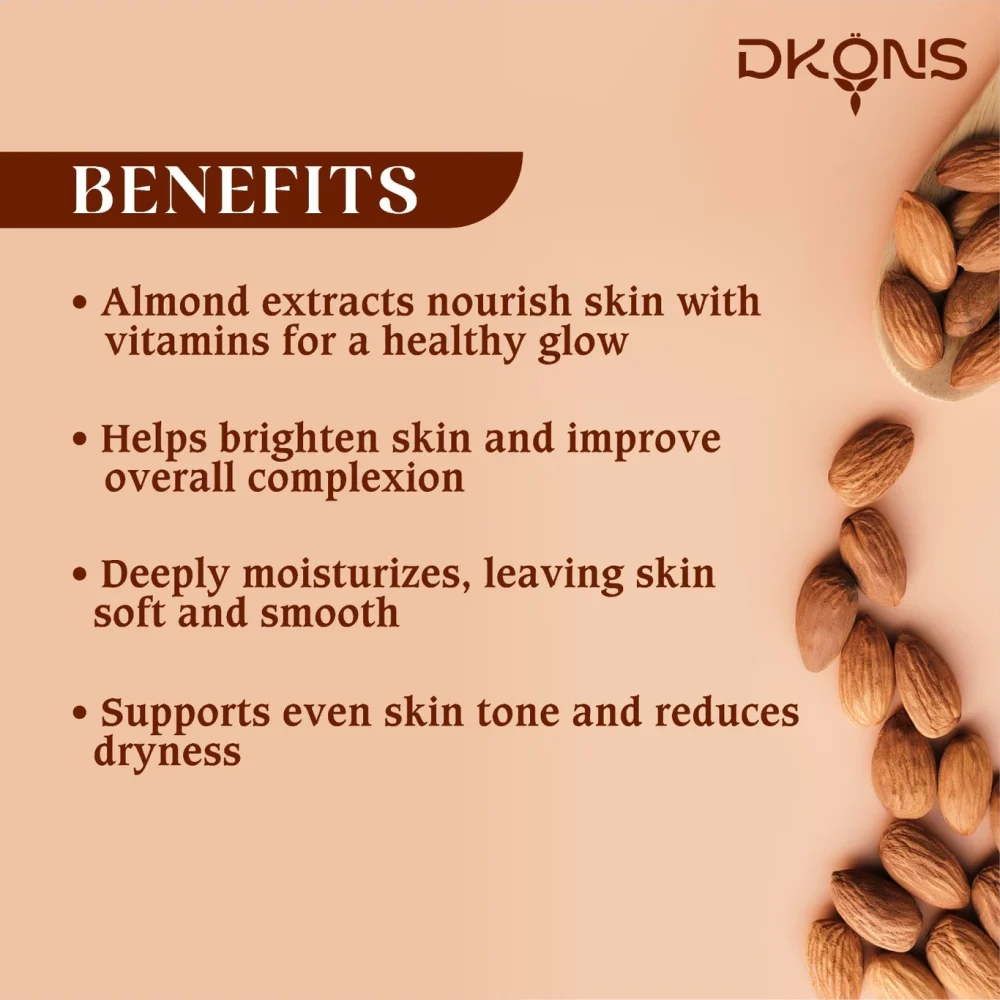 DKÖNS

BENEFITS

• Almond extracts nourish skin with vitamins for a healthy glow

• Helps brighten skin and improve overall complexion

• Deeply moisturizes, leaving skin soft and smooth

• Supports even skin tone and reduces dryness